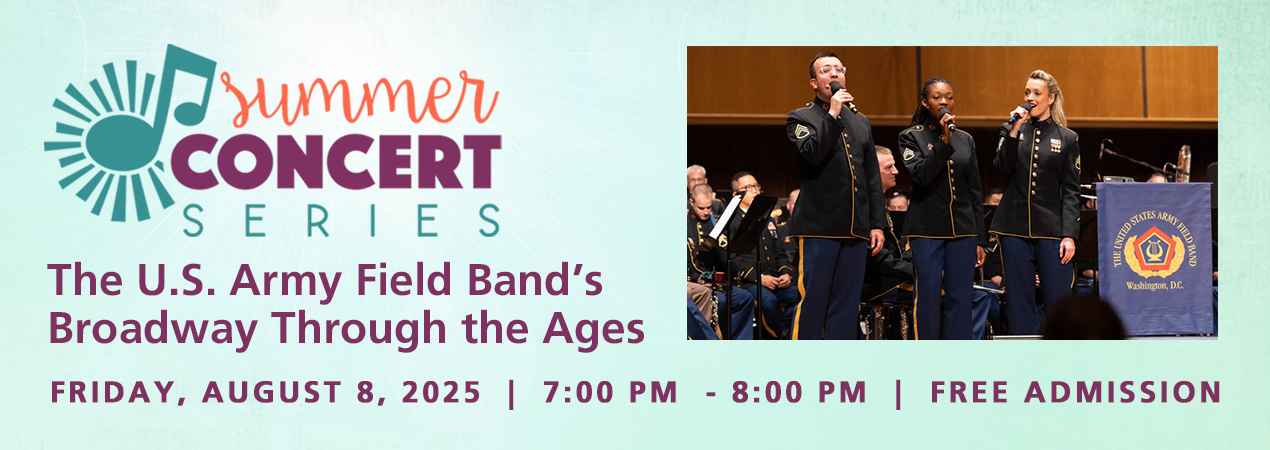 summer
CONCERT
SERIES

The U.S. Army Field Band's Broadway Through the Ages

THE UNITED STATES ARMY FIELD BAND
Washington, D.C.

FRIDAY, AUGUST 8, 2025 | 7:00 PM - 8:00 PM | FREE ADMISSION